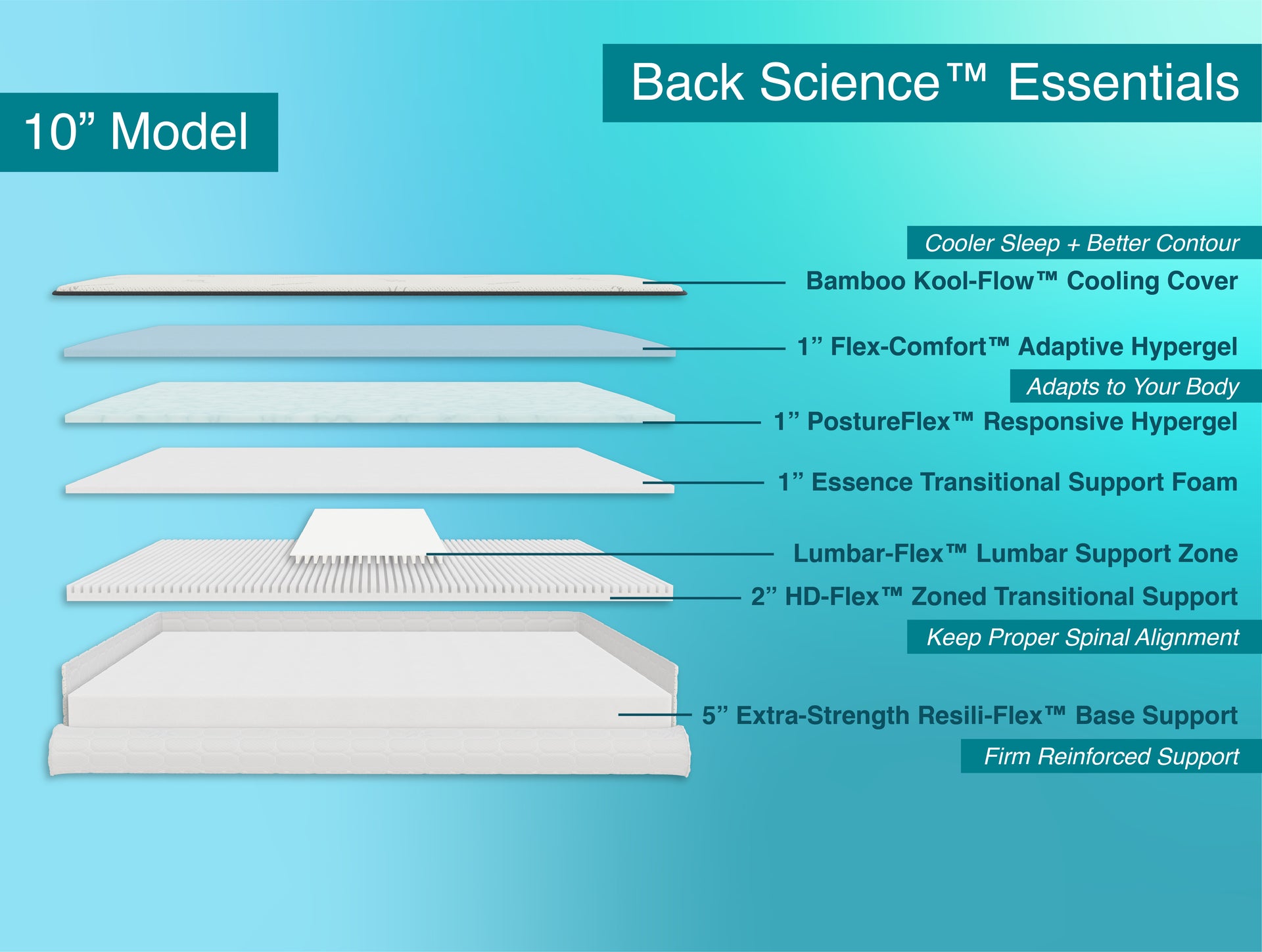 Back Science™ Essentials

10” Model

Cooler Sleep + Better Contour

Bamboo Kool-Flow™ Cooling Cover

1” Flex-Comfort™ Adaptive Hypergel

Adapts to Your Body

1” PostureFlex™ Responsive Hypergel

1” Essence Transitional Support Foam

Lumbar-Flex™ Lumbar Support Zone

2” HD-Flex™ Zoned Transitional Support

Keep Proper Spinal Alignment

5” Extra-Strength Resili-Flex™ Base Support

Firm Reinforced Support